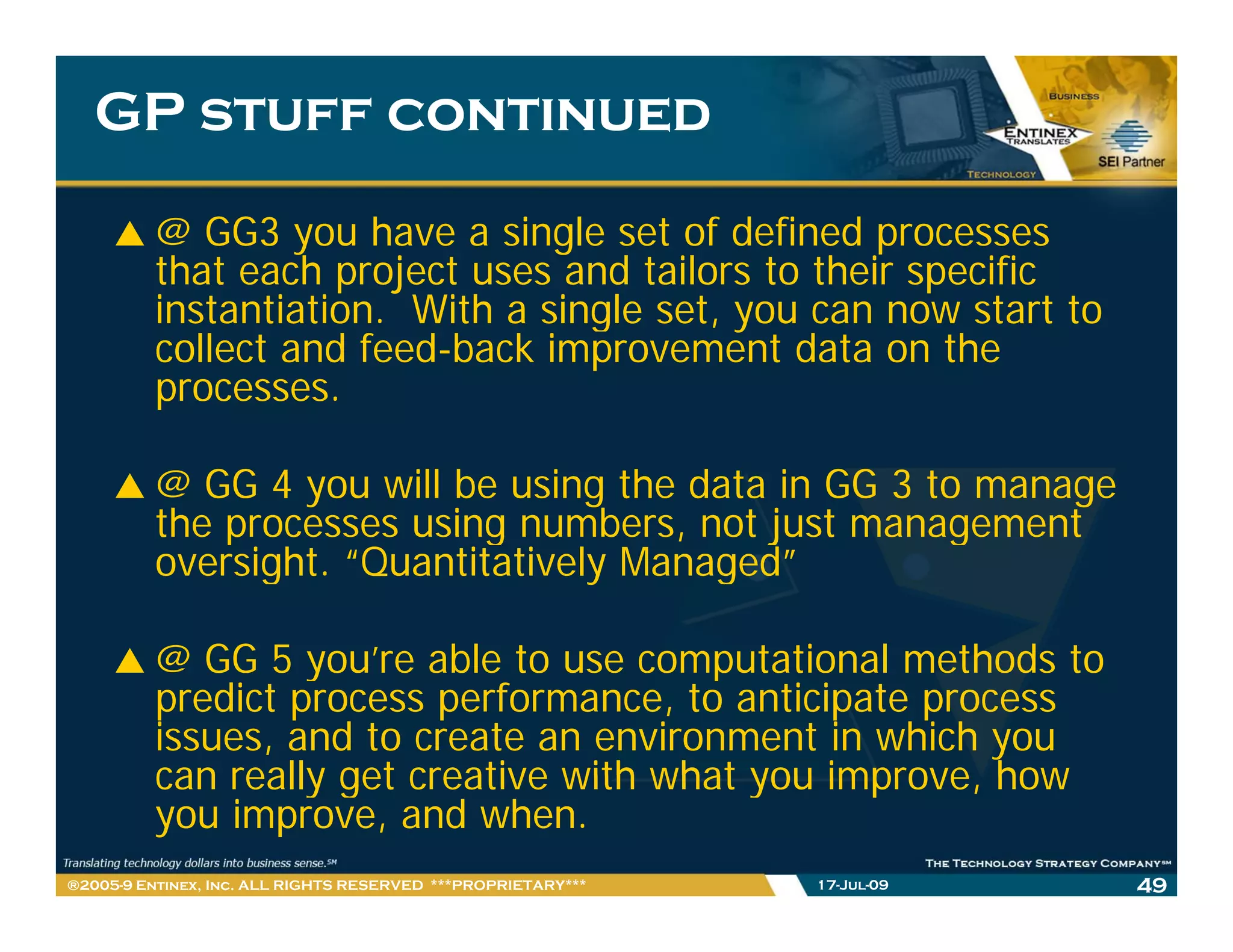 GP STUFF CONTINUED

BUSINESS
ENTINEX TRANSLATES
TECHNOLOGY
SEI Partner

▲ @ GG3 you have a single set of defined processes that each project uses and tailors to their specific instantiation. With a single set, you can now start to collect and feed-back improvement data on the processes.

▲ @ GG 4 you will be using the data in GG 3 to manage the processes using numbers, not just management oversight. "Quantitatively Managed"

▲ @ GG 5 you're able to use computational methods to predict process performance, to anticipate process issues, and to create an environment in which you can really get creative with what you improve, how you improve, and when.

Translating technology dollars into business sense.SM

THE TECHNOLOGY STRATEGY COMPANYSM

®2005-9 ENTINEX, INC. ALL RIGHTS RESERVED ***PROPRIETARY***

17-JUL-09

49